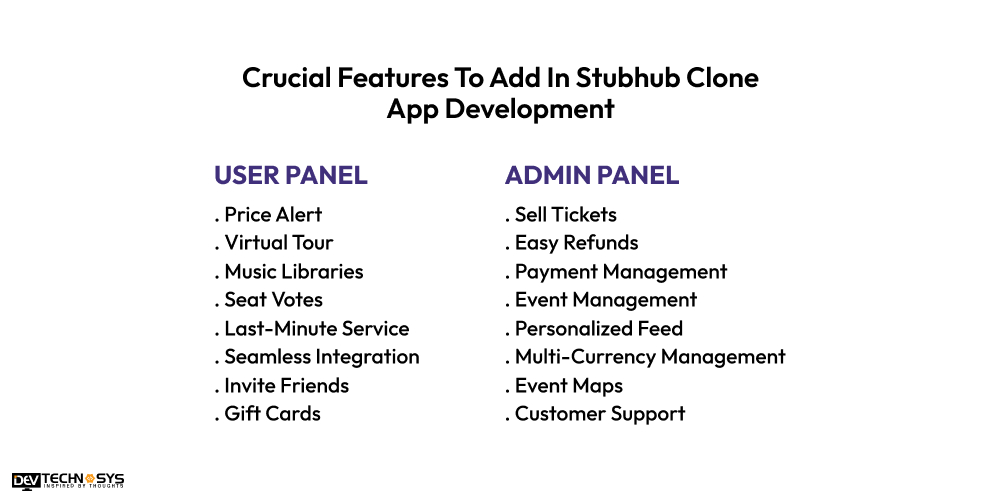 Crucial Features To Add In Stubhub Clone App Development

USER PANEL

. Price Alert
. Virtual Tour
. Music Libraries
. Seat Votes
. Last-Minute Service
. Seamless Integration
. Invite Friends
. Gift Cards

ADMIN PANEL

. Sell Tickets
. Easy Refunds
. Payment Management
. Event Management
. Personalized Feed
. Multi-Currency Management
. Event Maps
. Customer Support

DEV TECHNOSYS
INSPIRED BY THOUGHTS